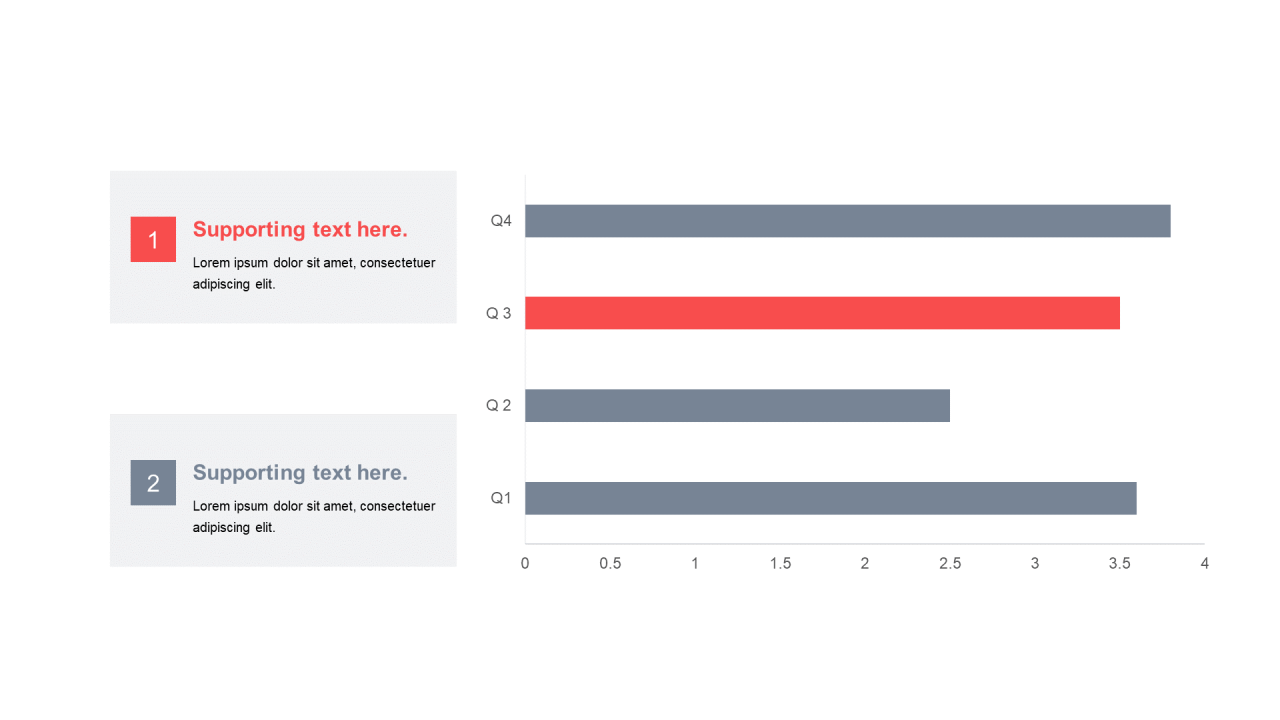 1

Supporting text here.

Lorem ipsum dolor sit amet, consectetuer adipiscing elit.

2

Supporting text here.

Lorem ipsum dolor sit amet, consectetuer adipiscing elit.

Q4

Q 3

Q 2

Q1

0 0.5 1 1.5 2 2.5 3 3.5 4